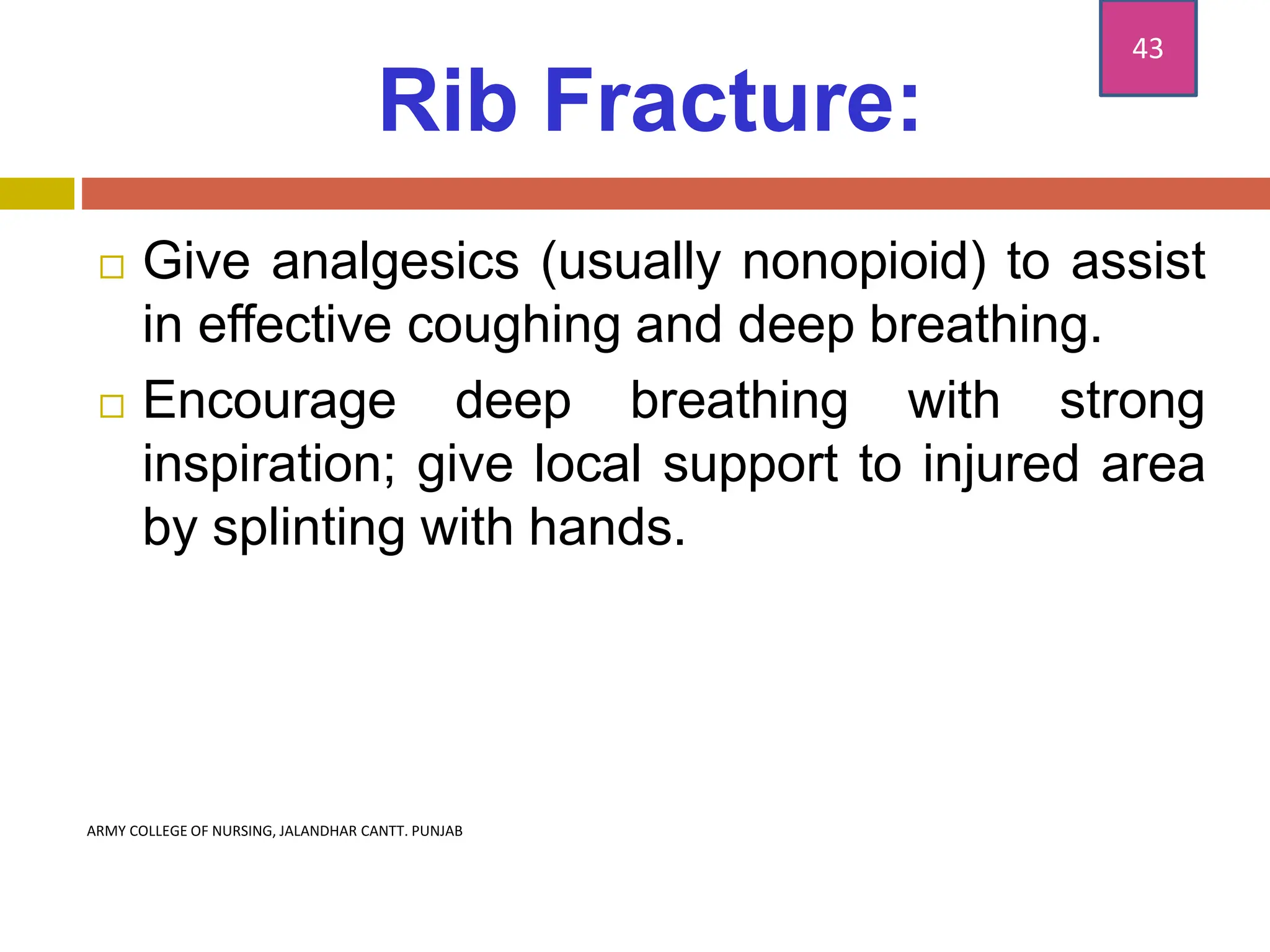 43

Rib Fracture:

□ Give analgesics (usually nonopioid) to assist in effective coughing and deep breathing.

□ Encourage deep breathing with strong inspiration; give local support to injured area by splinting with hands.

ARMY COLLEGE OF NURSING, JALANDHAR CANTT. PUNJAB